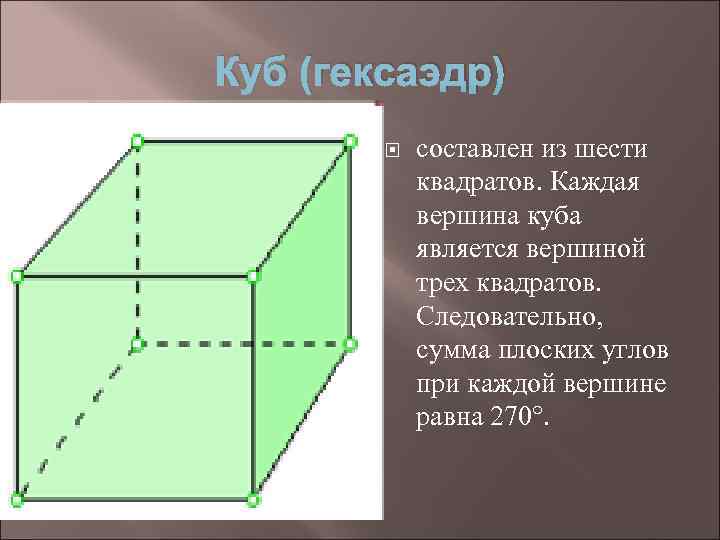 Куб (гексаэдр)

составлен из шести квадратов. Каждая вершина куба является вершиной трех квадратов. Следовательно, сумма плоских углов при каждой вершине равна 270°.